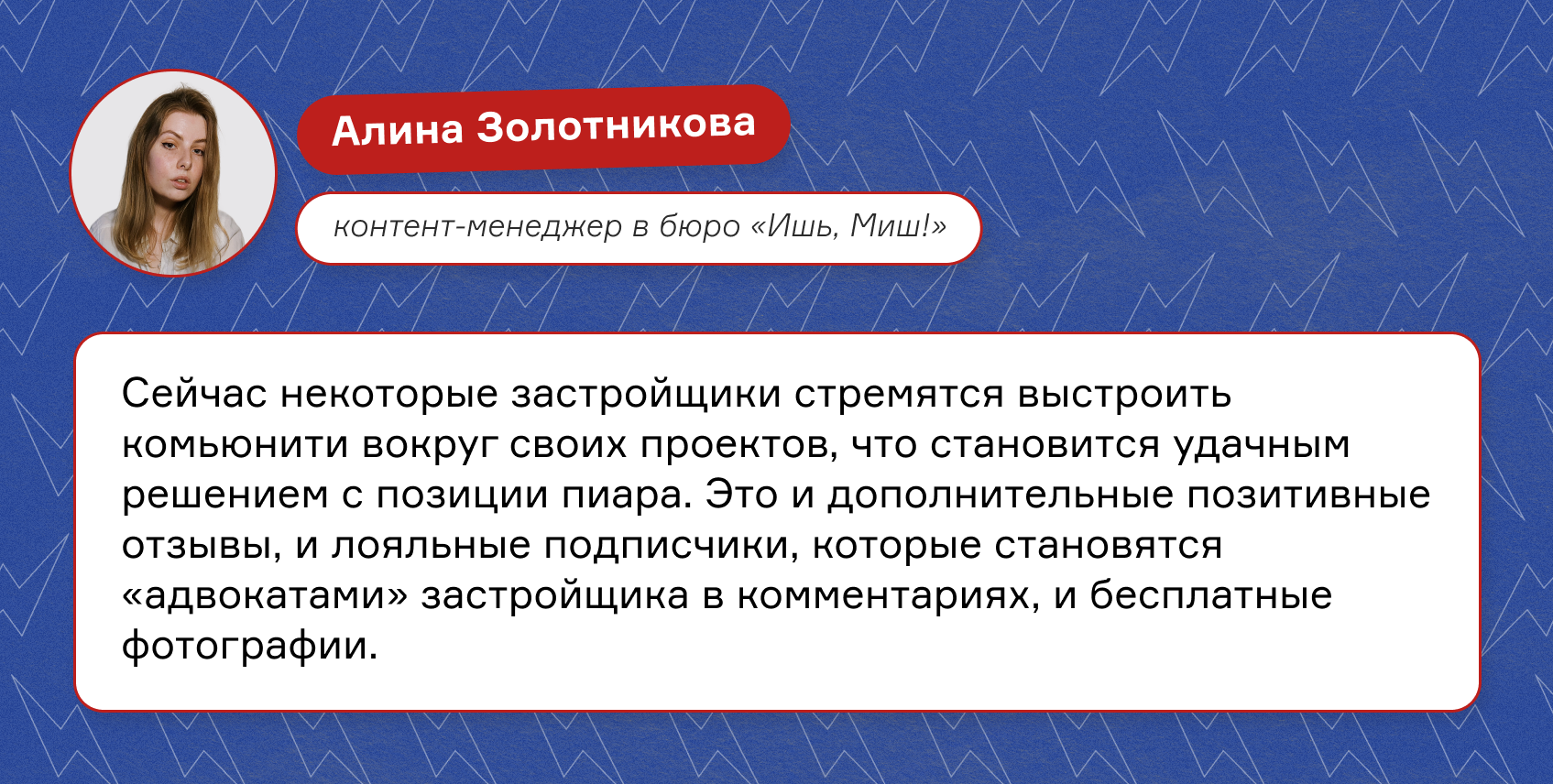 Алина Золотникова

контент-менеджер в бюро «Ишь, Миш!»

Сейчас некоторые застройщики стремятся выстроить комьюнити вокруг своих проектов, что становится удачным решением с позиции пиара. Это и дополнительные позитивные отзывы, и лояльные подписчики, которые становятся «адвокатами» застройщика в комментариях, и бесплатные фотографии.